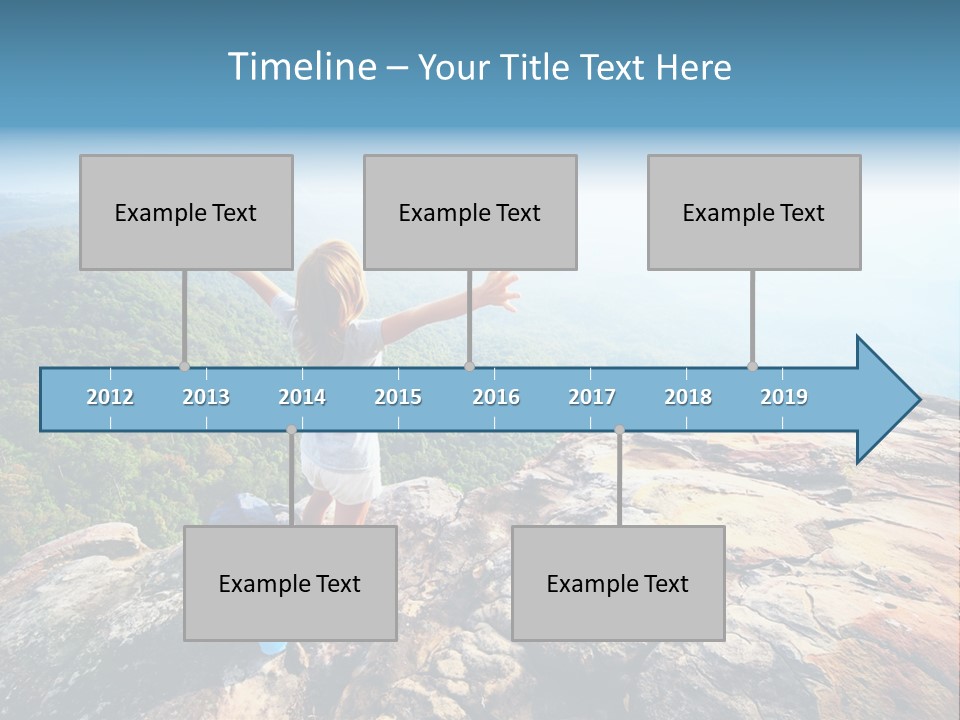 Timeline – Your Title Text Here

Example Text

Example Text

Example Text

2012 2013 2014 2015 2016 2017 2018 2019

Example Text

Example Text